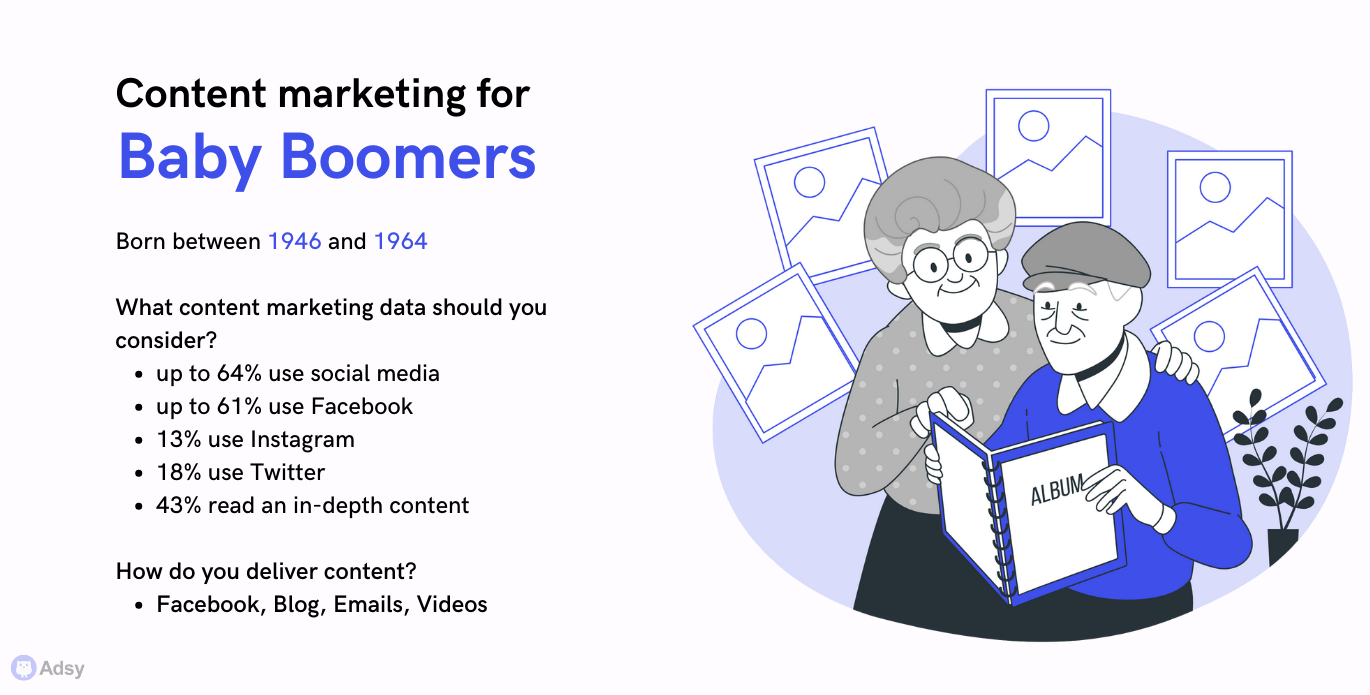 Content marketing for
Baby Boomers

Born between 1946 and 1964

What content marketing data should you consider?
- up to 64% use social media
- up to 61% use Facebook
- 13% use Instagram
- 18% use Twitter
- 43% read an in-depth content

How do you deliver content?
- Facebook, Blog, Emails, Videos

ALBUM

Adsy